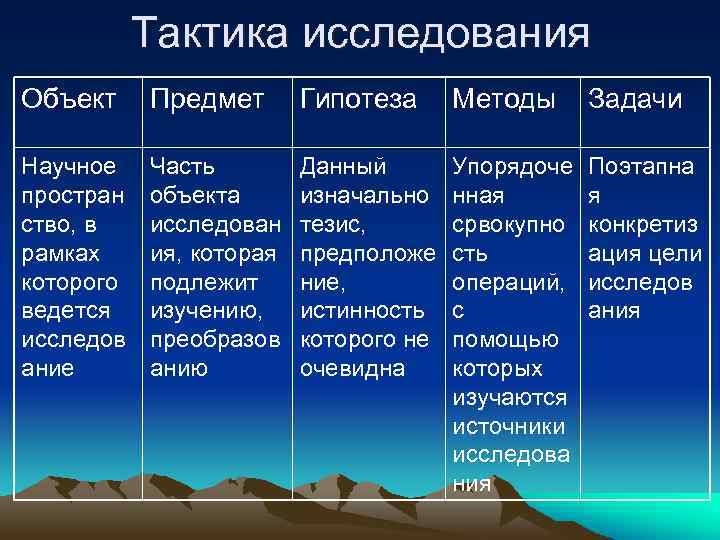 Тактика исследования

| Объект | Предмет | Гипотеза | Методы | Задачи |
|---|---|---|---|---|
| Научное пространство, в рамках которого ведется исследование | Часть объекта исследования, которая подлежит изучению, преобразованию | Данный изначально тезис, предположение, истинность которого не очевидна | Упорядоченная срвокупность операций, с помощью которых изучаются источники исследования | Поэтапная конкретизация цели исследования |